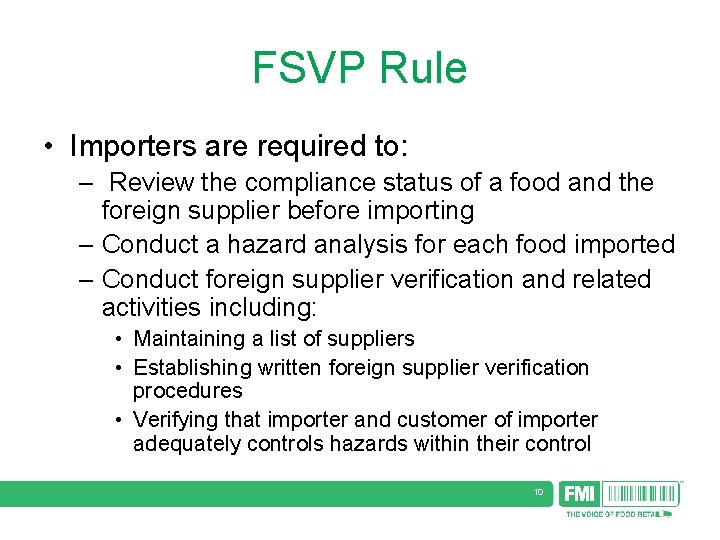 FSVP Rule

• Importers are required to:

– Review the compliance status of a food and the foreign supplier before importing

– Conduct a hazard analysis for each food imported

– Conduct foreign supplier verification and related activities including:

• Maintaining a list of suppliers

• Establishing written foreign supplier verification procedures

• Verifying that importer and customer of importer adequately controls hazards within their control

10

FMI

THE VOICE OF FOOD RETAIL